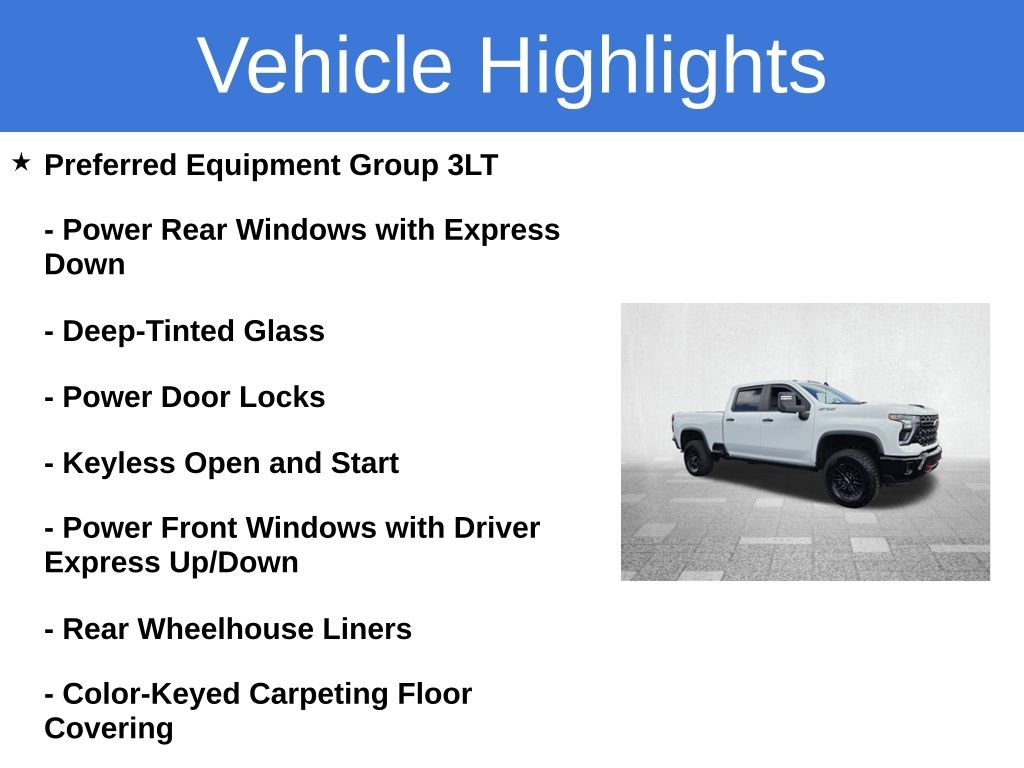 Vehicle Highlights

★ Preferred Equipment Group 3LT

- Power Rear Windows with Express Down

- Deep-Tinted Glass

- Power Door Locks

- Keyless Open and Start

- Power Front Windows with Driver Express Up/Down

- Rear Wheelhouse Liners

- Color-Keyed Carpeting Floor Covering